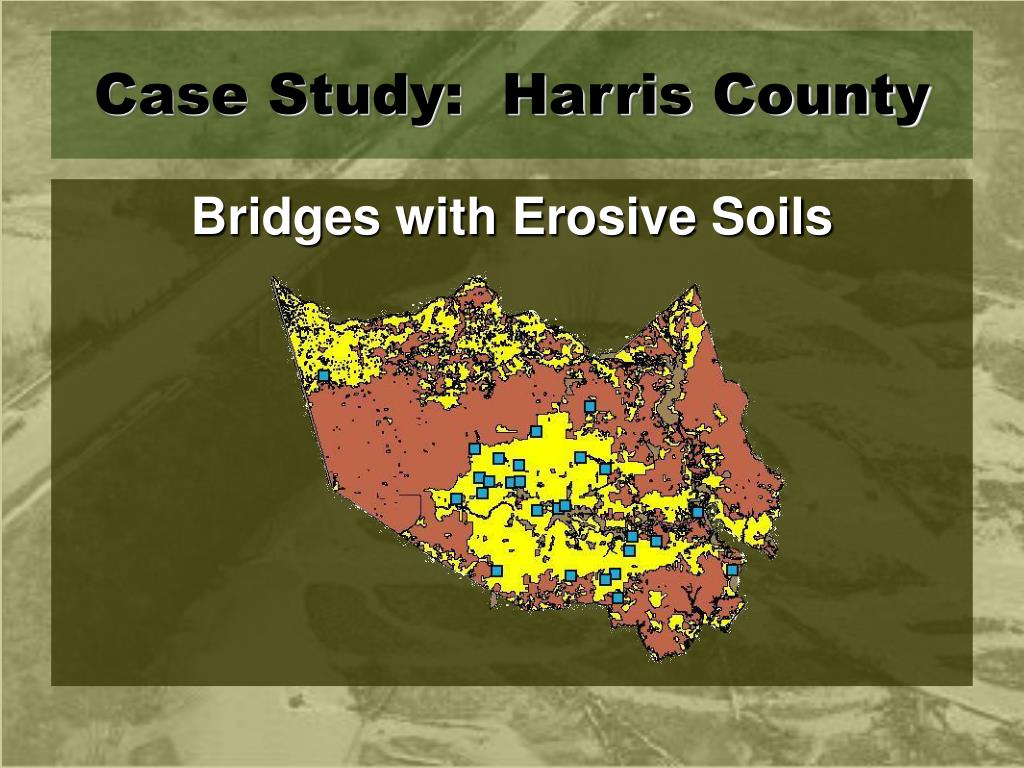 Case Study:  Harris County

Bridges with Erosive Soils